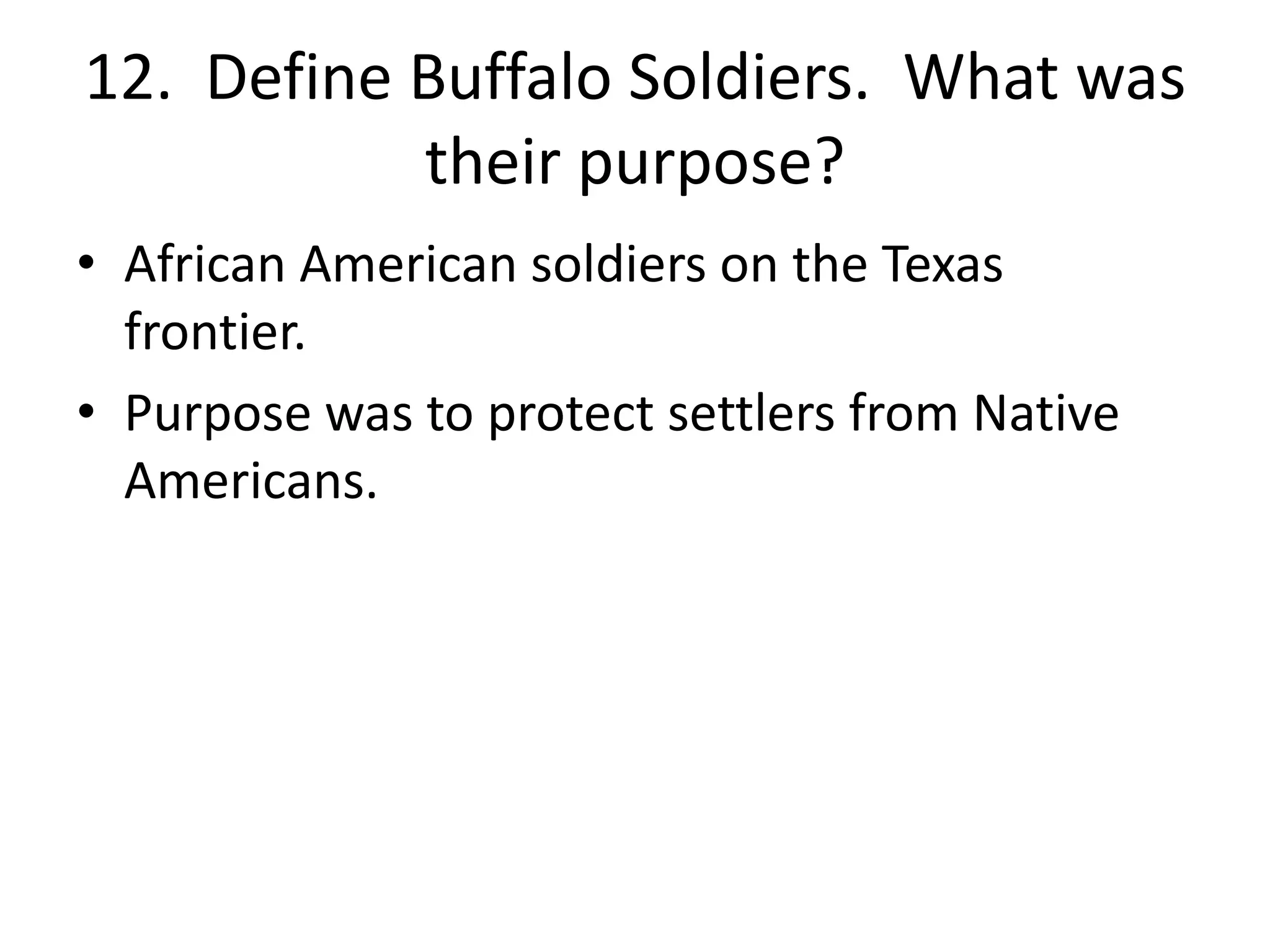 12. Define Buffalo Soldiers. What was their purpose?

• African American soldiers on the Texas frontier.
• Purpose was to protect settlers from Native Americans.